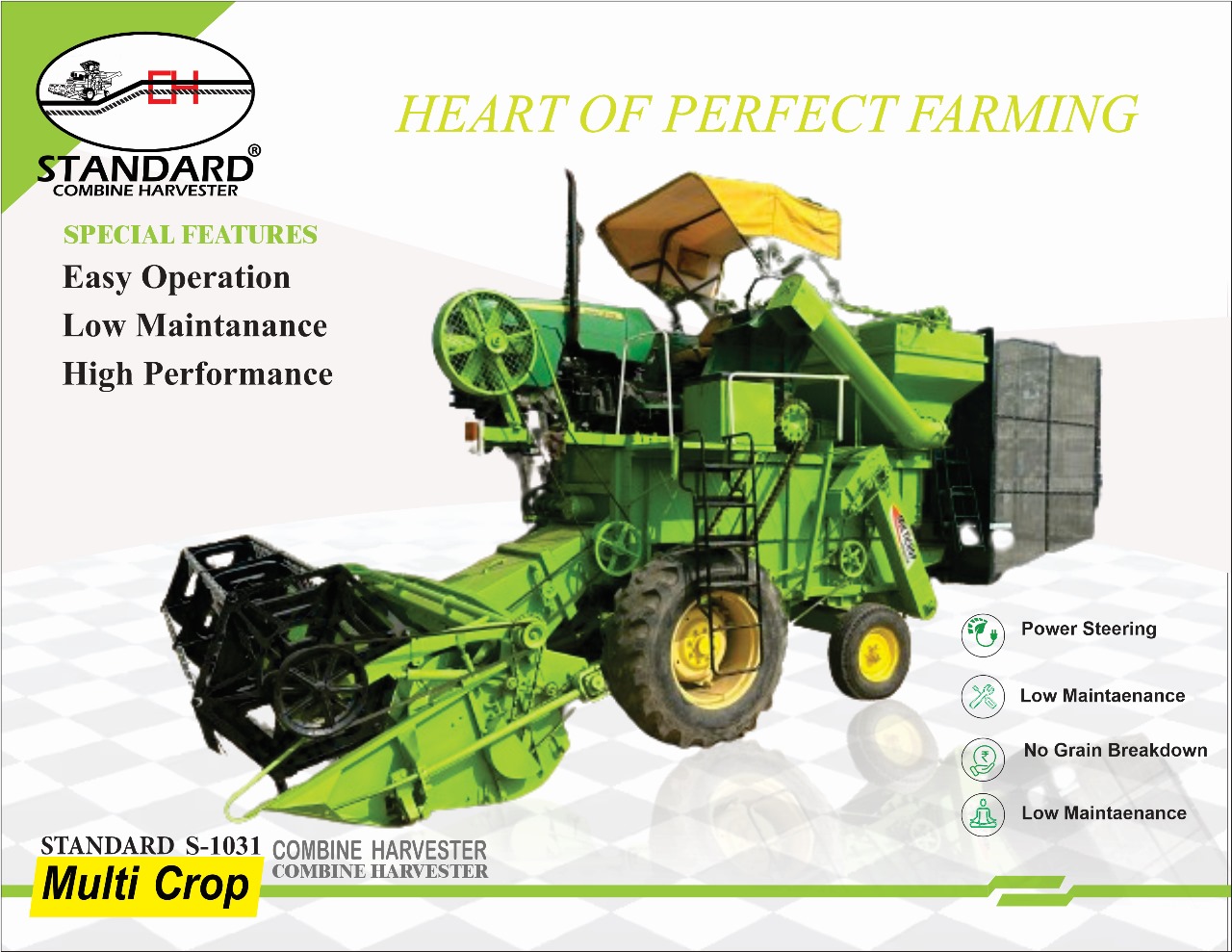 CH

STANDARD®
COMBINE HARVESTER

HEART OF PERFECT FARMING

SPECIAL FEATURES
Easy Operation
Low Maintanance
High Performance

Power Steering

Low Maintaenance

No Grain Breakdown

Low Maintaenance

STANDARD S-1031 COMBINE HARVESTER
COMBINE HARVESTER
Multi Crop